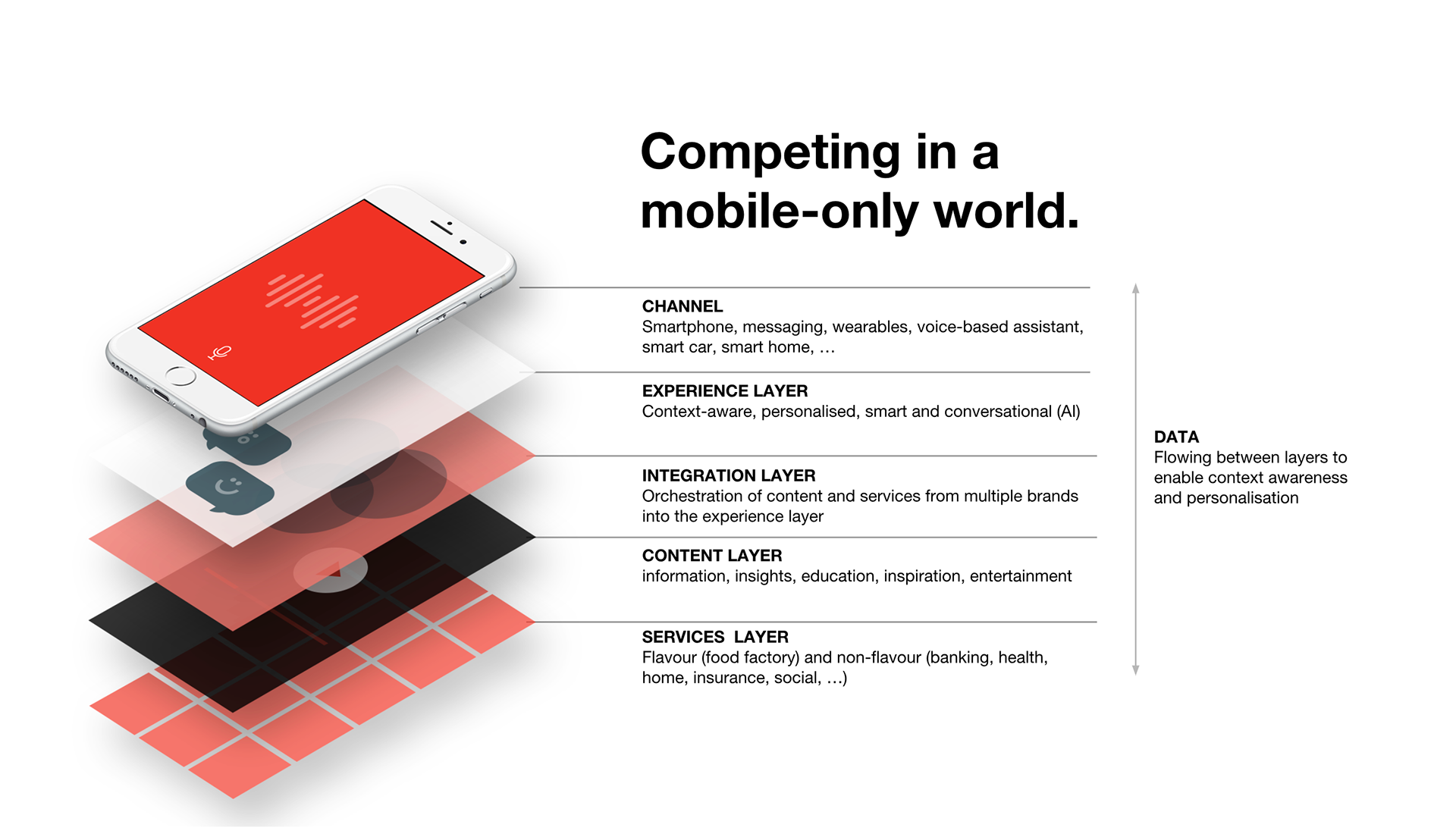 Competing in a mobile-only world.

CHANNEL
Smartphone, messaging, wearables, voice-based assistant, smart car, smart home, …

EXPERIENCE LAYER
Context-aware, personalised, smart and conversational (AI)

INTEGRATION LAYER
Orchestration of content and services from multiple brands into the experience layer

CONTENT LAYER
information, insights, education, inspiration, entertainment

SERVICES LAYER
Flavour (food factory) and non-flavour (banking, health, home, insurance, social, …)

DATA
Flowing between layers to enable context awareness and personalisation